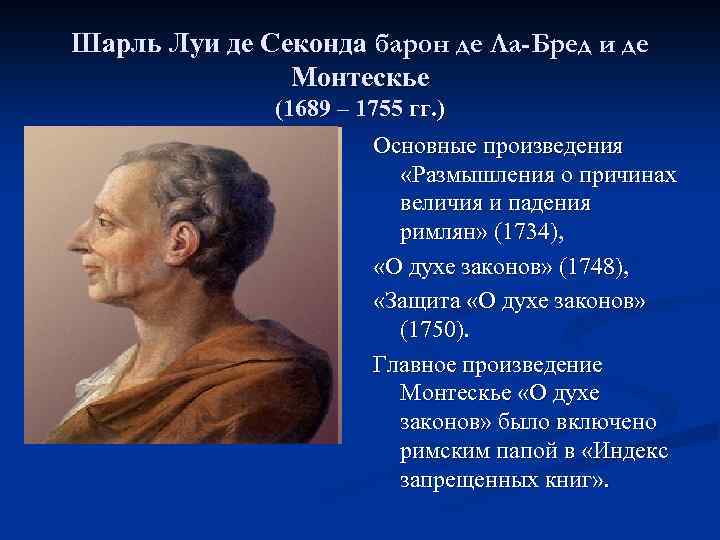 Шарль Луи де Секонда барон де Ла-Бред и де Монтескье
(1689 – 1755 гг.)

Основные произведения «Размышления о причинах величия и падения римлян» (1734),

«О духе законов» (1748),

«Защита «О духе законов» (1750).

Главное произведение Монтескье «О духе законов» было включено римским папой в «Индекс запрещенных книг».